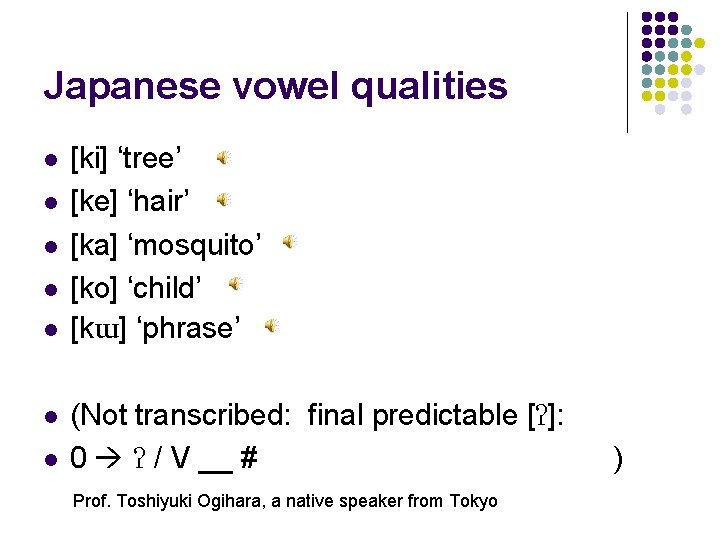 Japanese vowel qualities

- [ki] ‘tree’
- [ke] ‘hair’
- [ka] ‘mosquito’
- [ko] ‘child’
- [kɯ] ‘phrase’

- (Not transcribed: final predictable [ʔ]:
- 0 → ʔ / V __ # )

Prof. Toshiyuki Ogihara, a native speaker from Tokyo